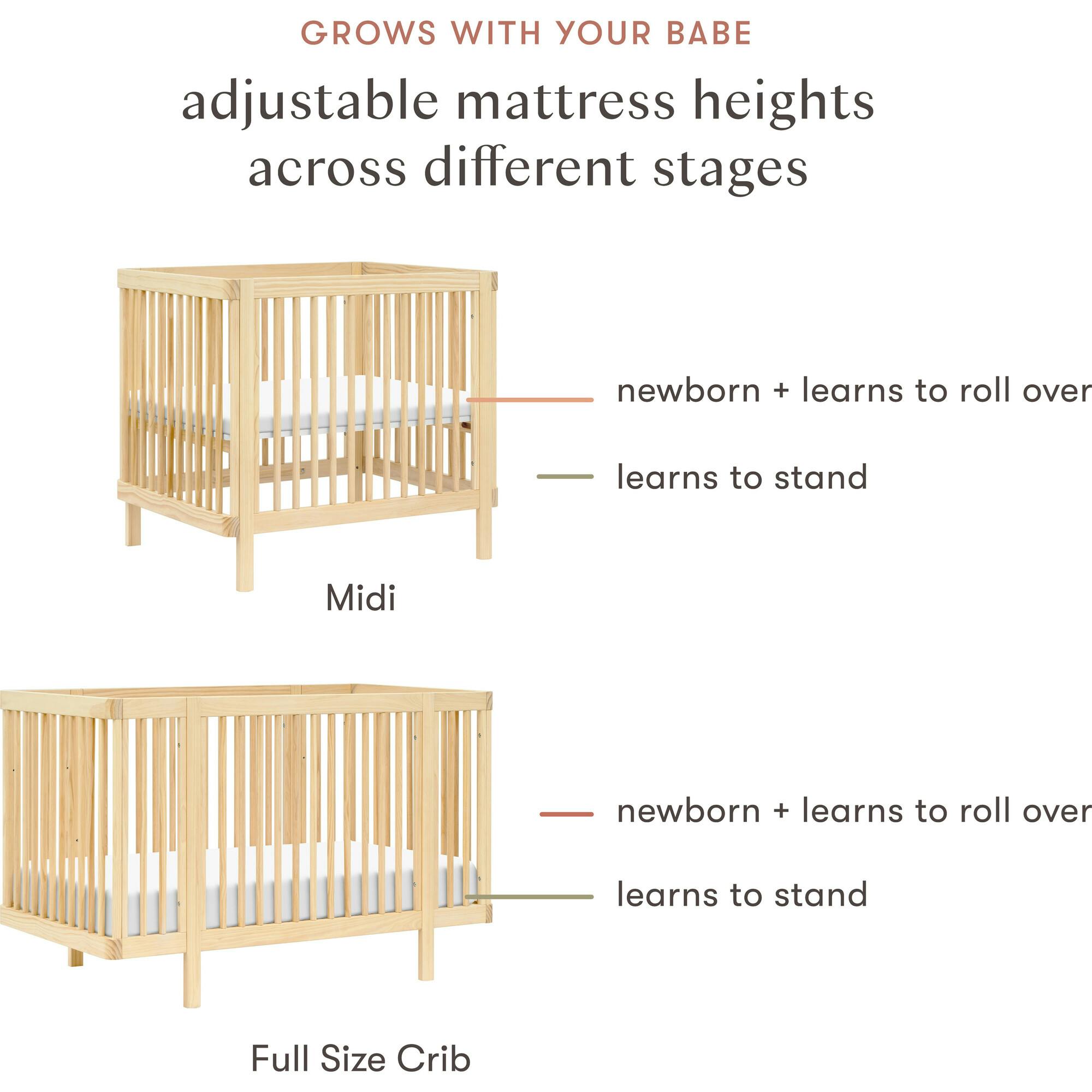 GROWS WITH YOUR BABE

adjustable mattress heights across different stages

newborn + learns to roll over

learns to stand

Midi

newborn + learns to roll over

learns to stand

Full Size Crib